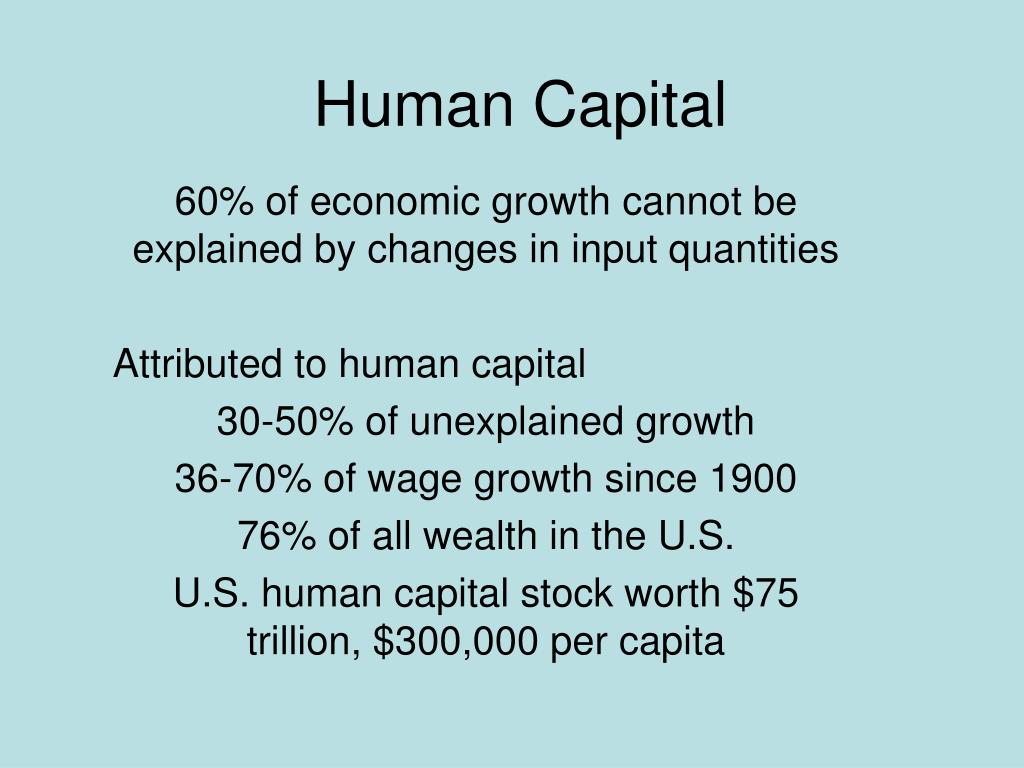 Human Capital

60% of economic growth cannot be explained by changes in input quantities

Attributed to human capital

30-50% of unexplained growth

36-70% of wage growth since 1900

76% of all wealth in the U.S.

U.S. human capital stock worth \$75 trillion, \$300,000 per capita